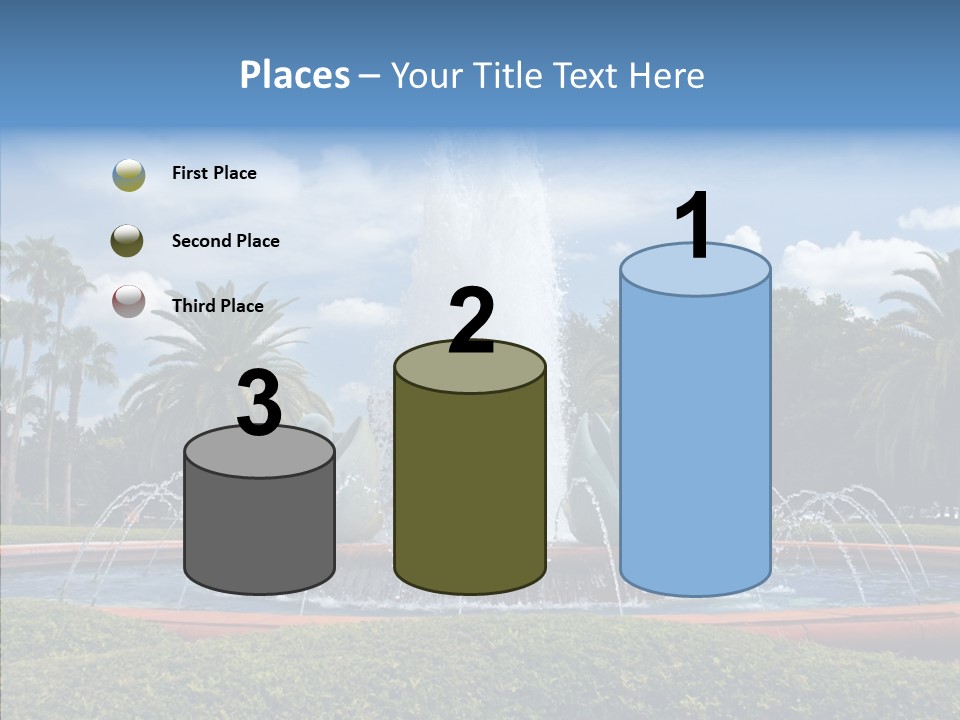 Places – Your Title Text Here

First Place

Second Place

Third Place

3

2

1